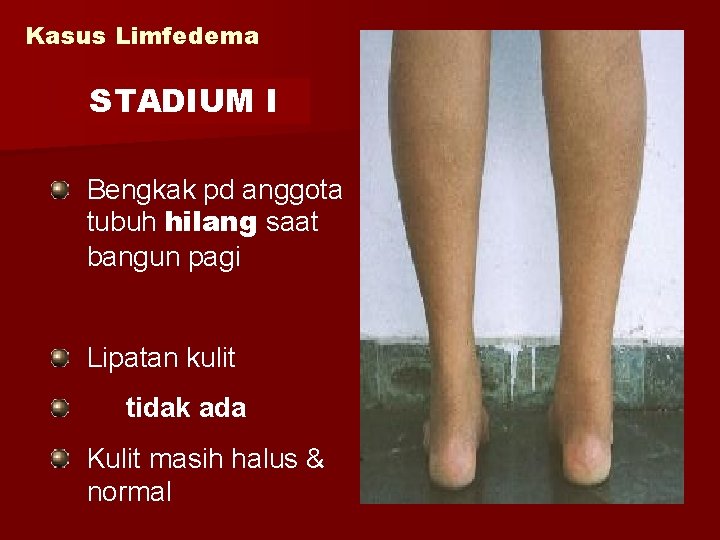 Kasus Limfedema

STADIUM I

• Bengkak pd anggota tubuh hilang saat bangun pagi

• Lipatan kulit

• tidak ada

• Kulit masih halus & normal